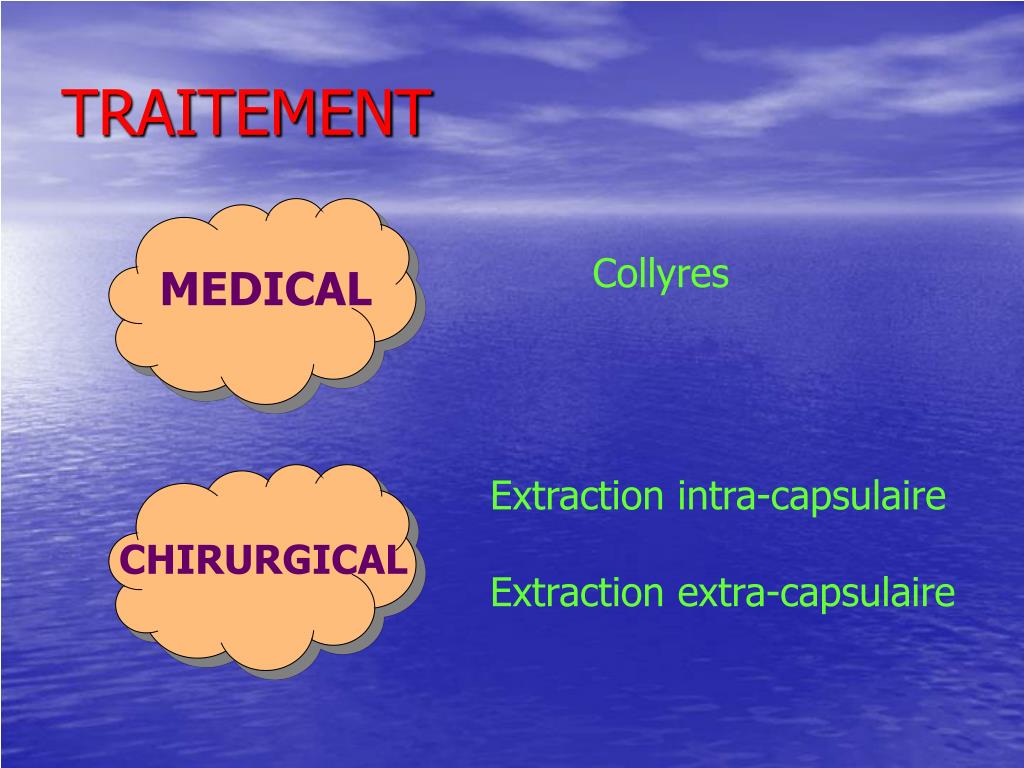 TRAITEMENT

MEDICAL

Collyres

CHIRURGICAL

Extraction intra-capsulaire

Extraction extra-capsulaire